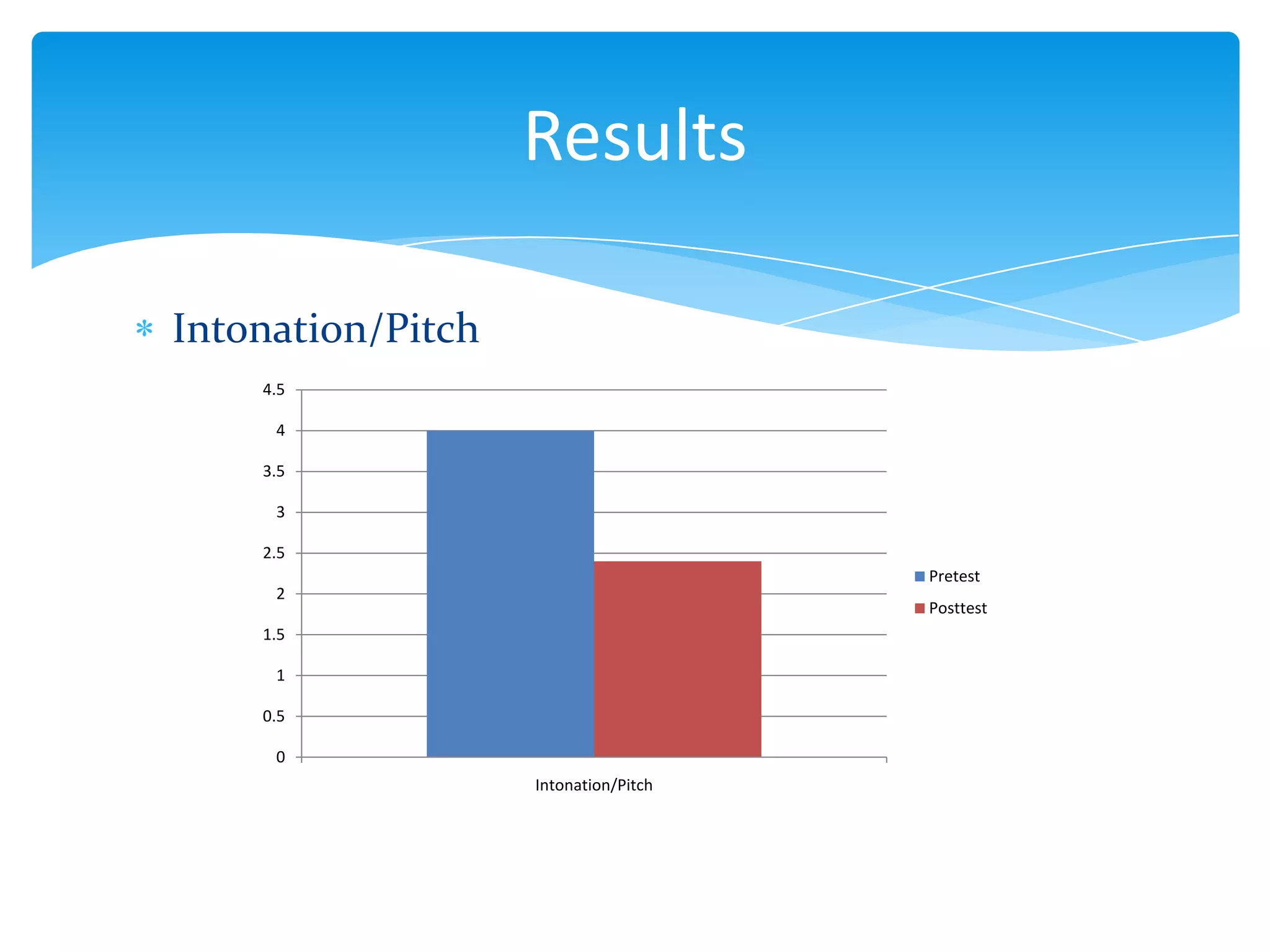 Results

* Intonation/Pitch

4.5
4
3.5
3
2.5
2
1.5
1
0.5
0

Intonation/Pitch

Pretest
Posttest